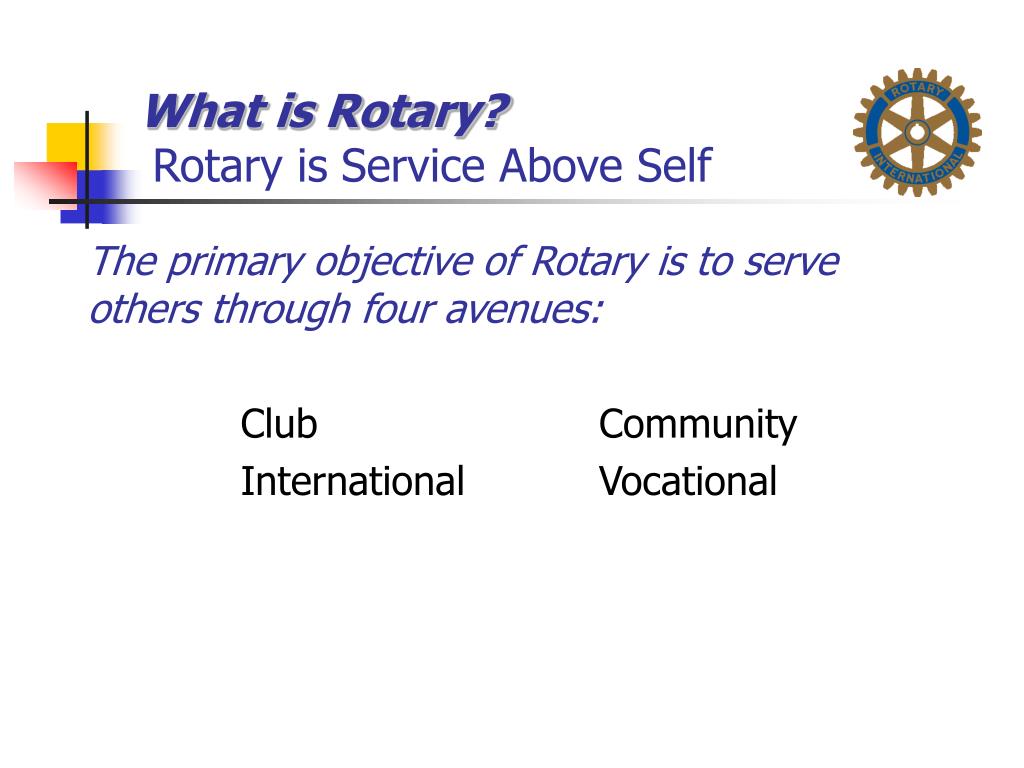 What is Rotary?
Rotary is Service Above Self

ROTARY INTERNATIONAL

The primary objective of Rotary is to serve others through four avenues:

Club
International

Community
Vocational